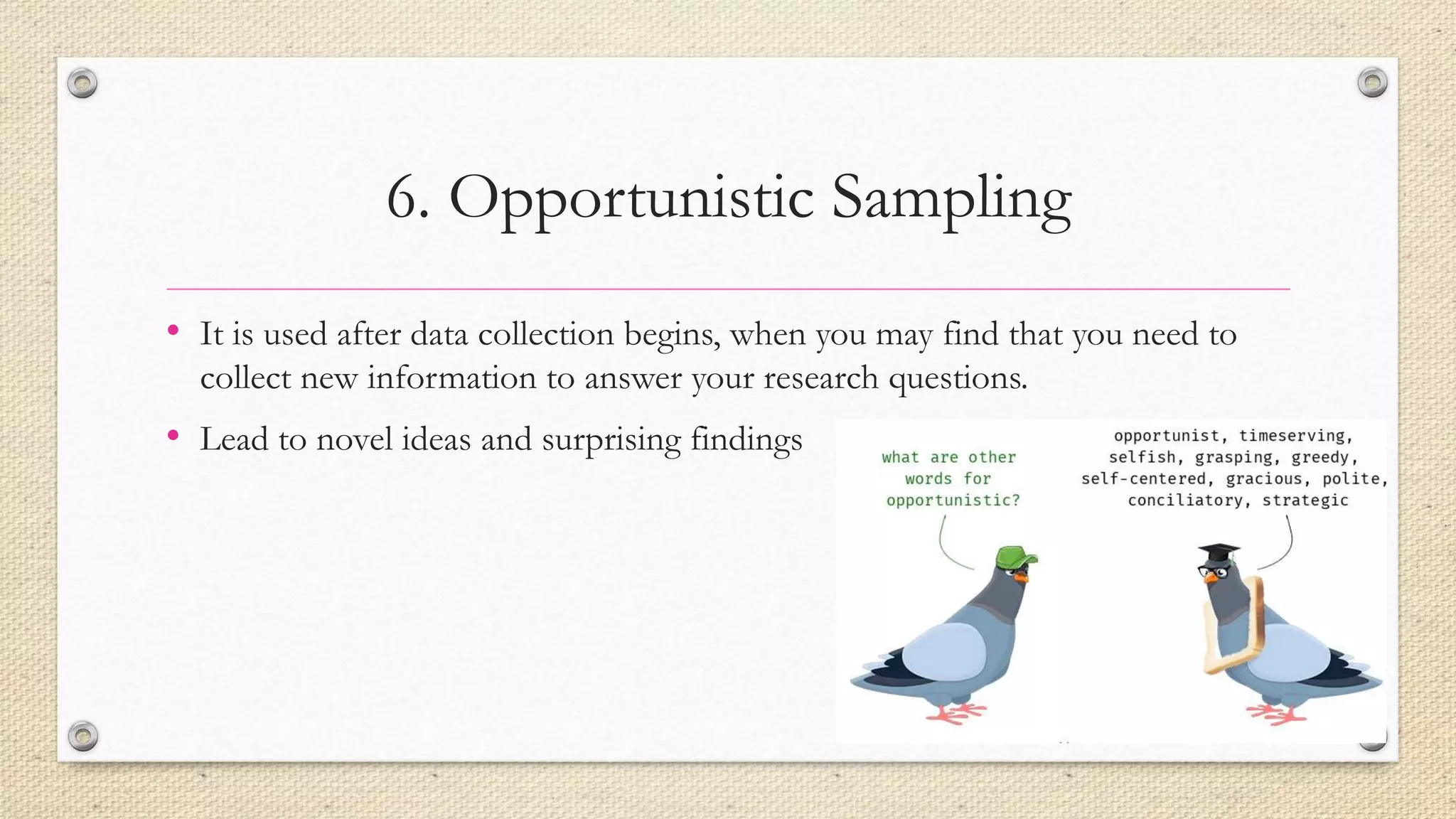 6. Opportunistic Sampling

• It is used after data collection begins, when you may find that you need to collect new information to answer your research questions.

• Lead to novel ideas and surprising findings

what are other words for opportunistic?

opportunist, timeserving, selfish, grasping, greedy, self-centered, gracious, polite, conciliatory, strategic